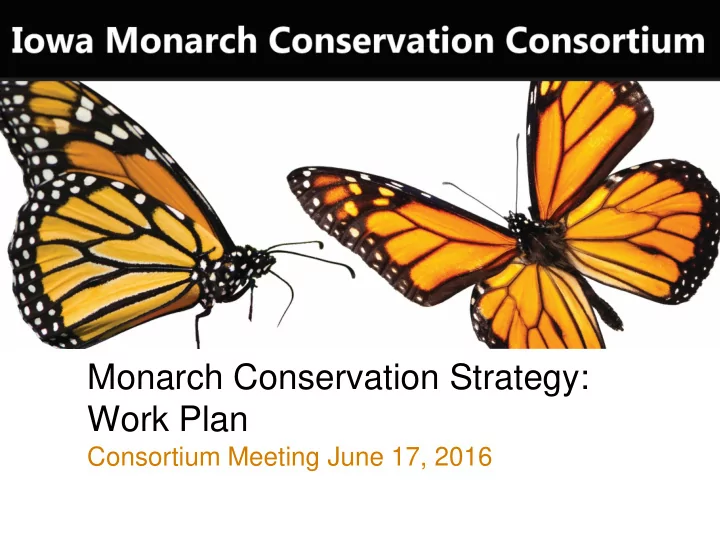 Iowa Monarch Conservation Consortium

Monarch Conservation Strategy: Work Plan

Consortium Meeting June 17, 2016